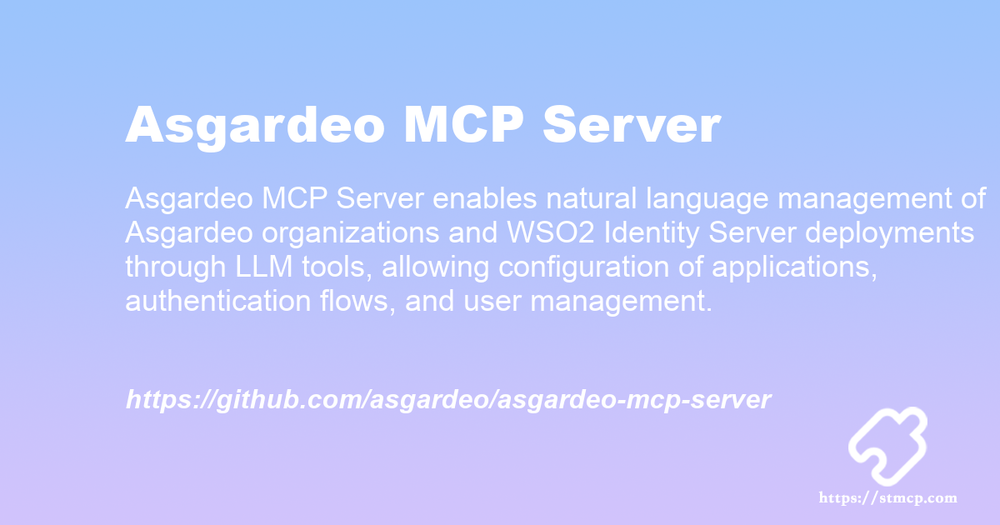 Asgardeo MCP Server

Asgardeo MCP Server enables natural language management of Asgardeo organizations and WSO2 Identity Server deployments through LLM tools, allowing configuration of applications, authentication flows, and user management.

https://github.com/asgardeo/asgardeo-mcp-server

https://stmcp.com